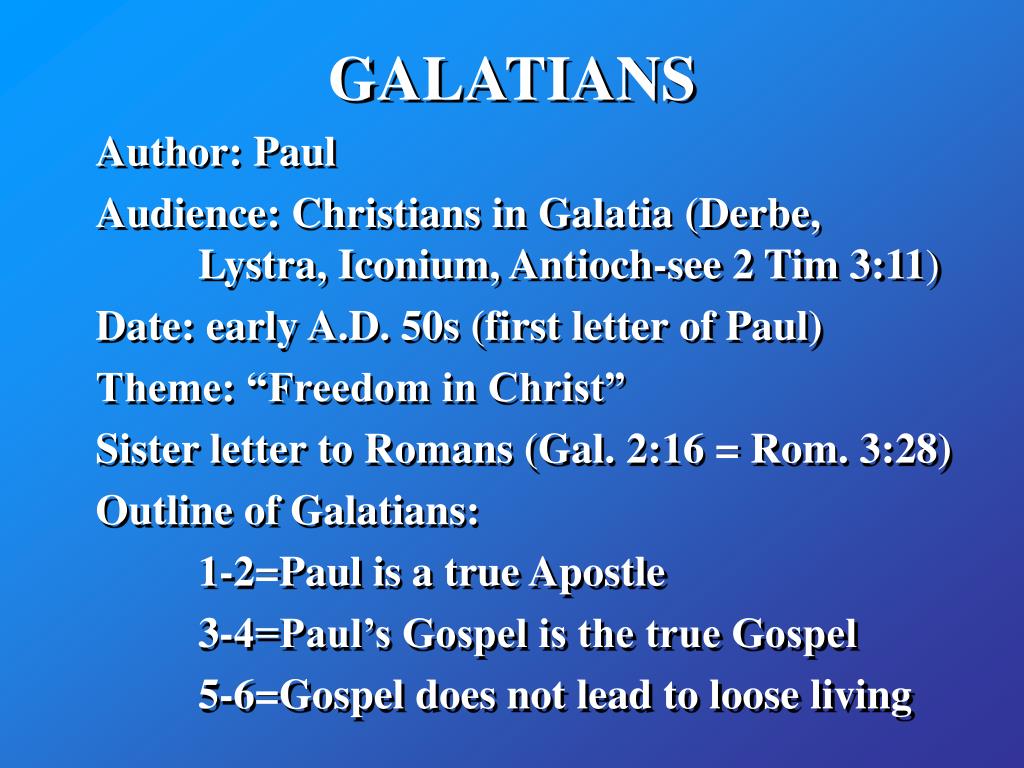 GALATIANS

Author: Paul

Audience: Christians in Galatia (Derbe, Lystra, Iconium, Antioch-see 2 Tim 3:11)

Date: early A.D. 50s (first letter of Paul)

Theme: “Freedom in Christ”

Sister letter to Romans (Gal. 2:16 = Rom. 3:28)

Outline of Galatians:

1-2=Paul is a true Apostle

3-4=Paul’s Gospel is the true Gospel

5-6=Gospel does not lead to loose living